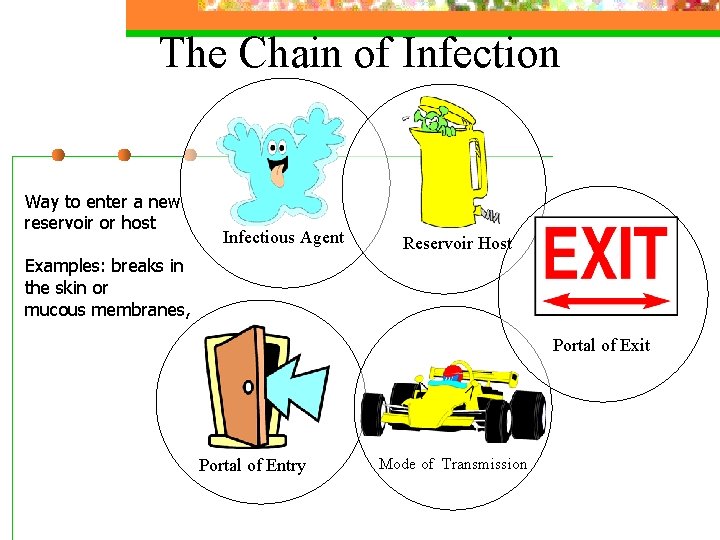 The Chain of Infection

Way to enter a new reservoir or host

Examples: breaks in the skin or mucous membranes,

Infectious Agent

Reservoir Host

EXIT

Portal of Exit

Portal of Entry

Mode of Transmission